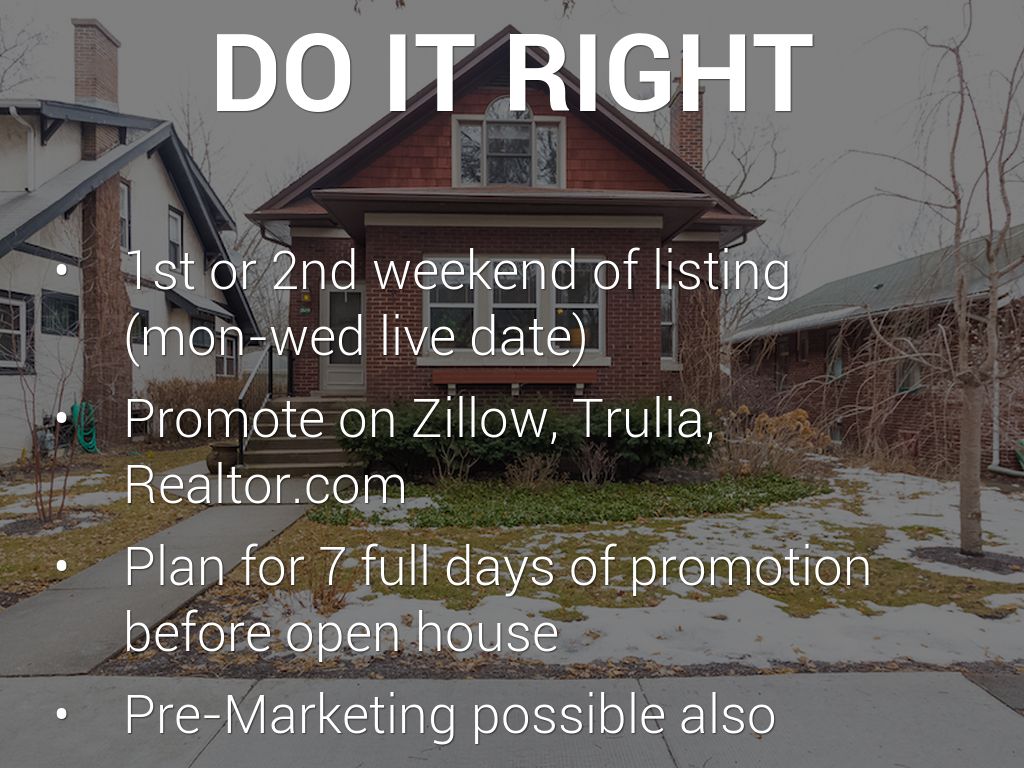 DO IT RIGHT

• 1st or 2nd weekend of listing (mon-wed live date)
• Promote on Zillow, Trulia, Realtor.com
• Plan for 7 full days of promotion before open house
• Pre-Marketing possible also